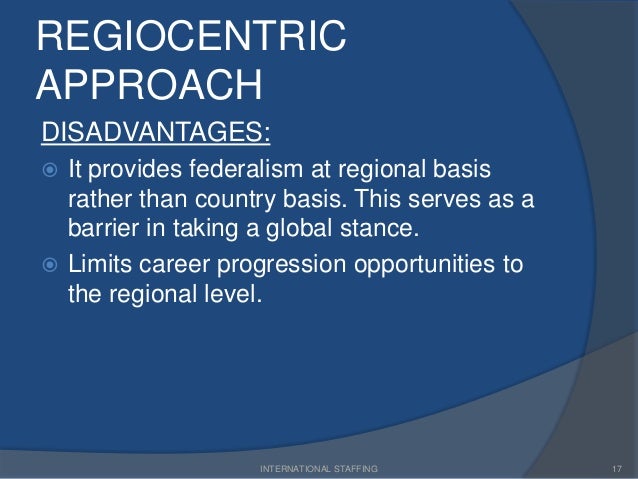 REGIOCENTRIC APPROACH

DISADVANTAGES:

It provides federalism at regional basis rather than country basis. This serves as a barrier in taking a global stance.

Limits career progression opportunities to the regional level.

INTERNATIONAL STAFFING

17